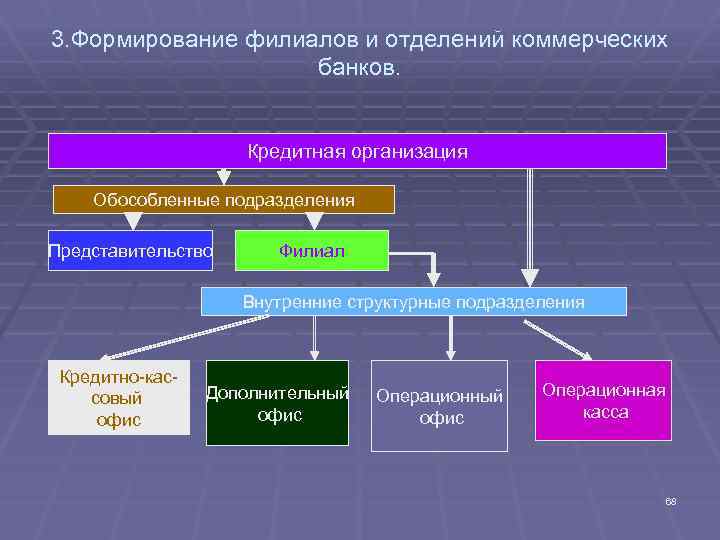 3.Формирование филиалов и отделений коммерческих банков.

Кредитная организация

Обособленные подразделения

Представительство

Филиал

Внутренние структурные подразделения

Кредитно-кассовый офис

Дополнительный офис

Операционный офис

Операционная касса

68